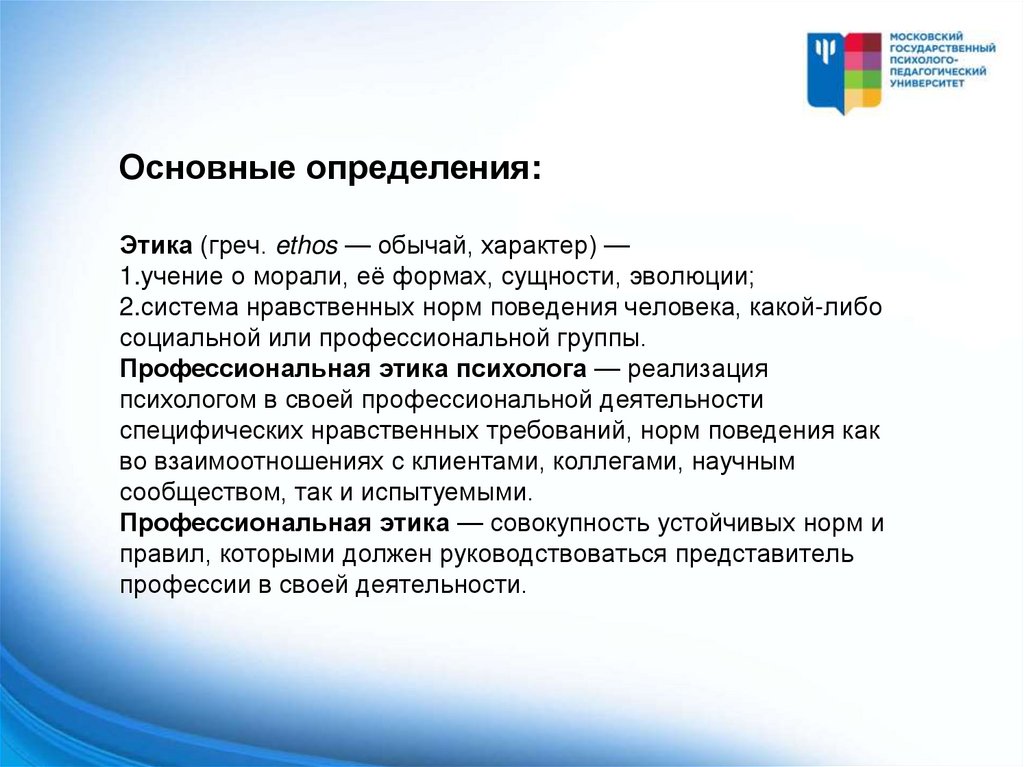 МОСКОВСКИЙ ГОСУДАРСТВЕННЫЙ ПСИХОЛОГО-ПЕДАГОГИЧЕСКИЙ УНИВЕРСИТЕТ

Основные определения:

Этика (греч. ethos — обычай, характер) —
1.учение о морали, её формах, сущности, эволюции;
2.система нравственных норм поведения человека, какой-либо социальной или профессиональной группы.
Профессиональная этика психолога — реализация психологом в своей профессиональной деятельности специфических нравственных требований, норм поведения как во взаимоотношениях с клиентами, коллегами, научным сообществом, так и испытуемыми.
Профессиональная этика — совокупность устойчивых норм и правил, которыми должен руководствоваться представитель профессии в своей деятельности.